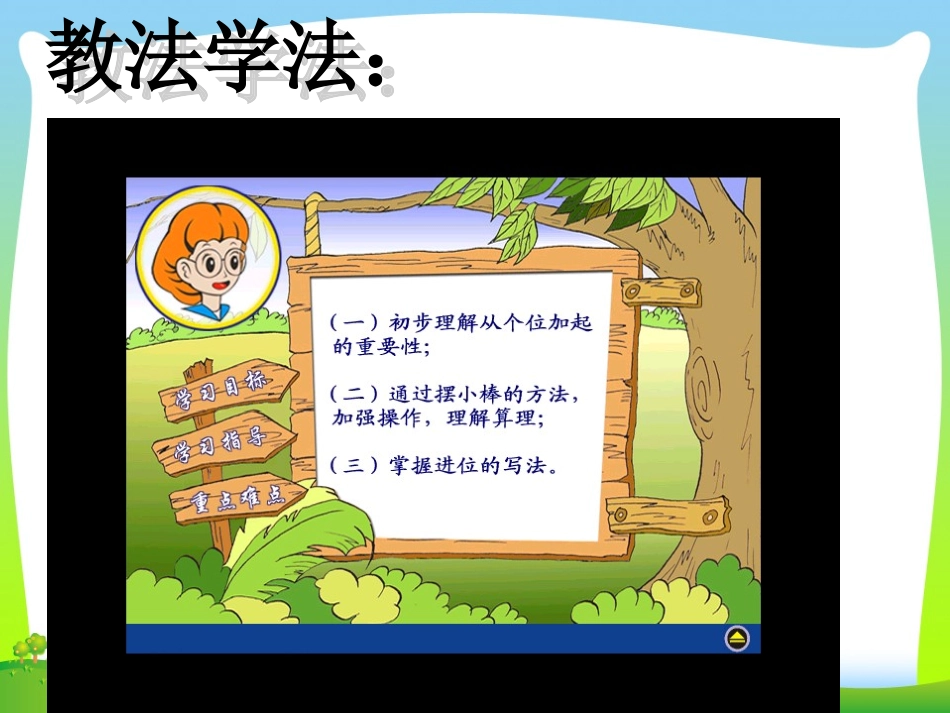 教法学法：

学习目标

学习指导

重点难点

（一）初步理解从个位加起的重要性；

（二）通过摆小棒的方法，加强操作，理解算理；

（三）掌握进位的写法。